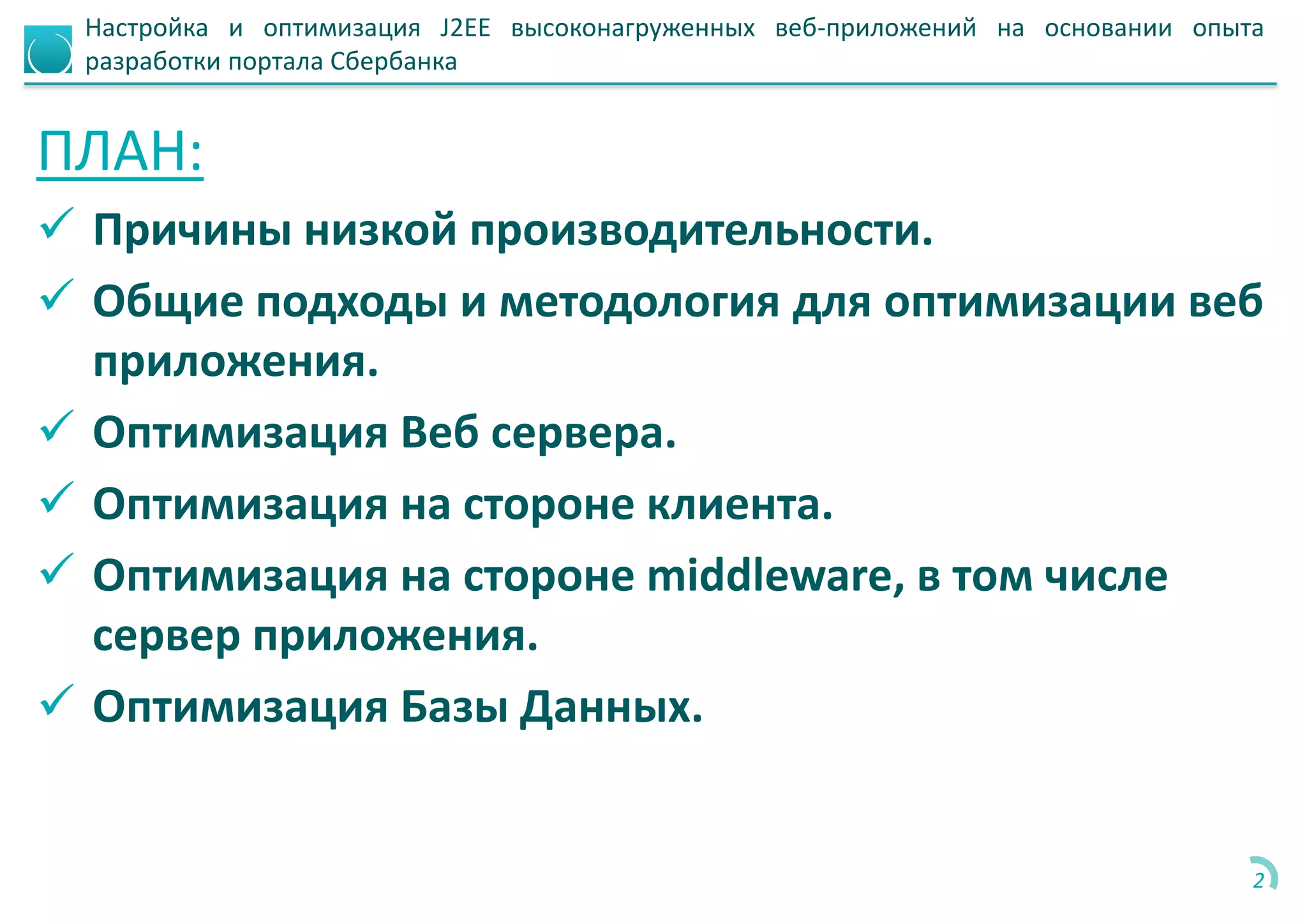 Настройка и оптимизация J2EE высоконагруженных веб-приложений на основании опыта разработки портала Сбербанка

ПЛАН:

✓ Причины низкой производительности.

✓ Общие подходы и методология для оптимизации веб приложения.

✓ Оптимизация Веб сервера.

✓ Оптимизация на стороне клиента.

✓ Оптимизация на стороне middleware, в том числе сервер приложения.

✓ Оптимизация Базы Данных.

2